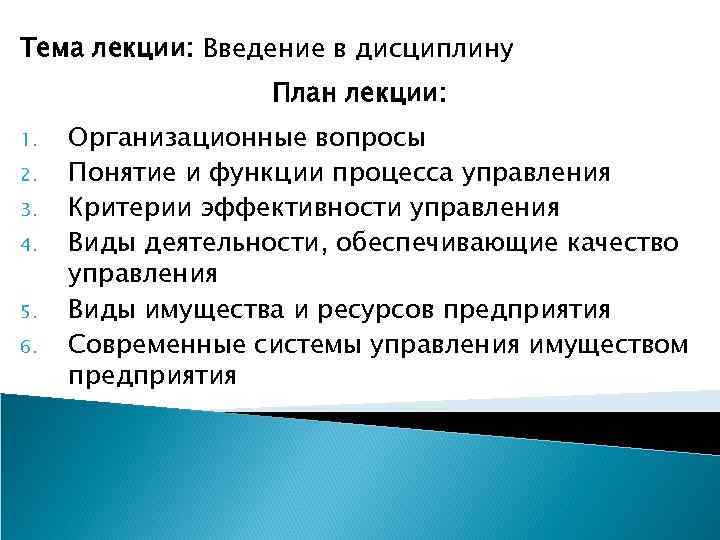 Тема лекции: Введение в дисциплину

План лекции:

1. Организационные вопросы
2. Понятие и функции процесса управления
3. Критерии эффективности управления
4. Виды деятельности, обеспечивающие качество управления
5. Виды имущества и ресурсов предприятия
6. Современные системы управления имуществом предприятия